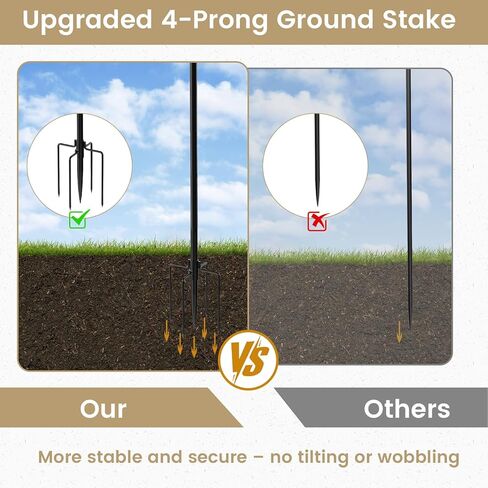 Upgraded 4-Prong Ground Stake

VS

Our

Others

More stable and secure – no tilting or wobbling